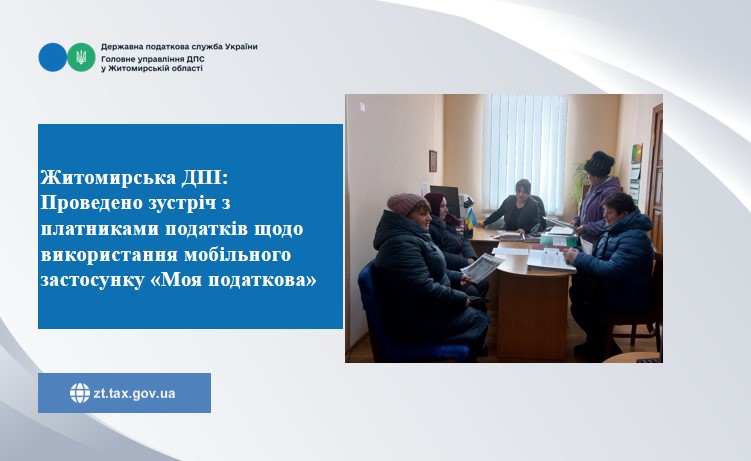 Державна податкова служба України
Головне управління ДПС у Житомирській області

Житомирська ДПІ: Проведено зустріч з платниками податків щодо використання мобільного застосунку «Моя податкова»

zt.tax.gov.ua